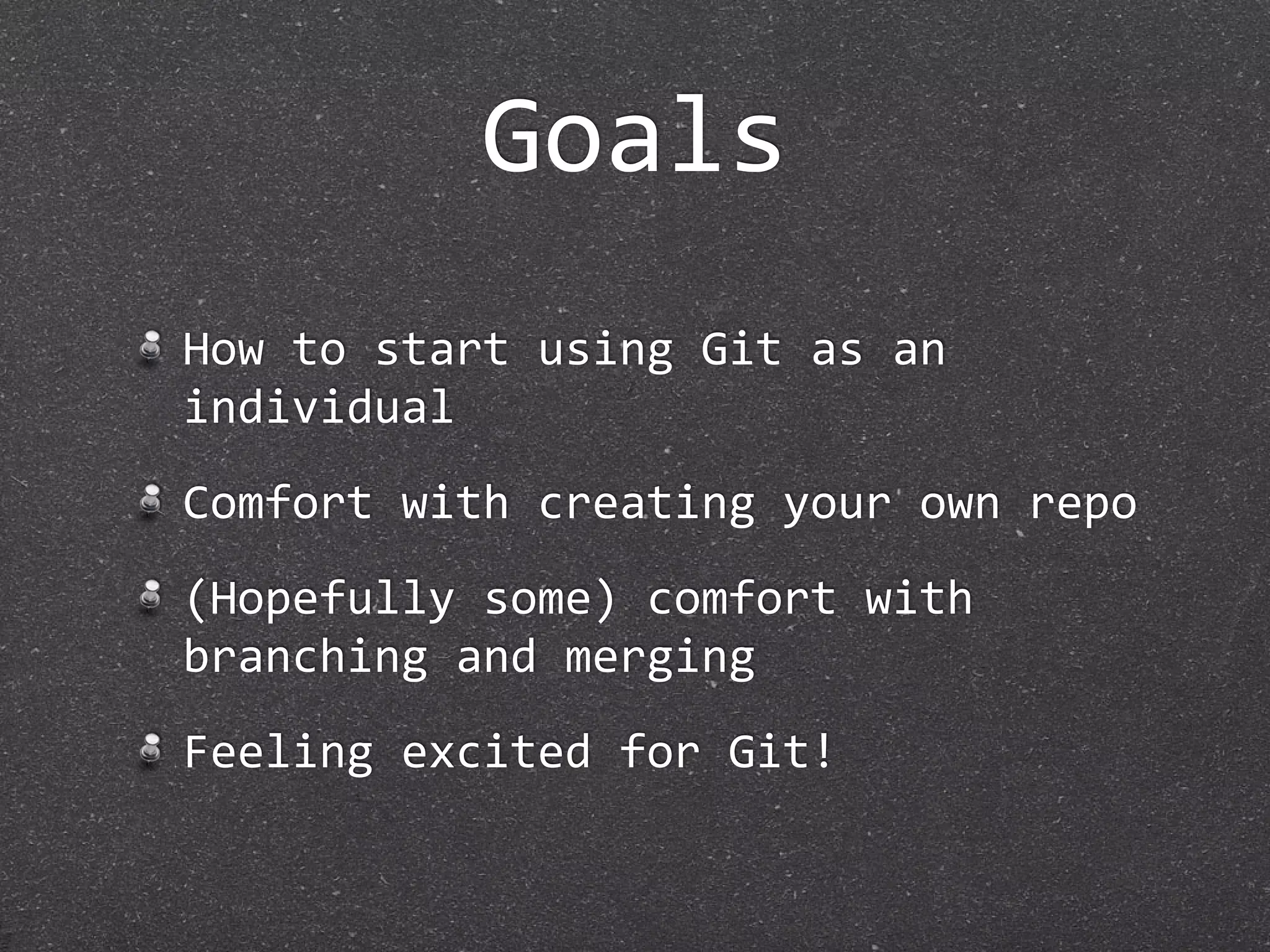 Goals

How to start using Git as an individual

Comfort with creating your own repo

(Hopefully some) comfort with branching and merging

Feeling excited for Git!